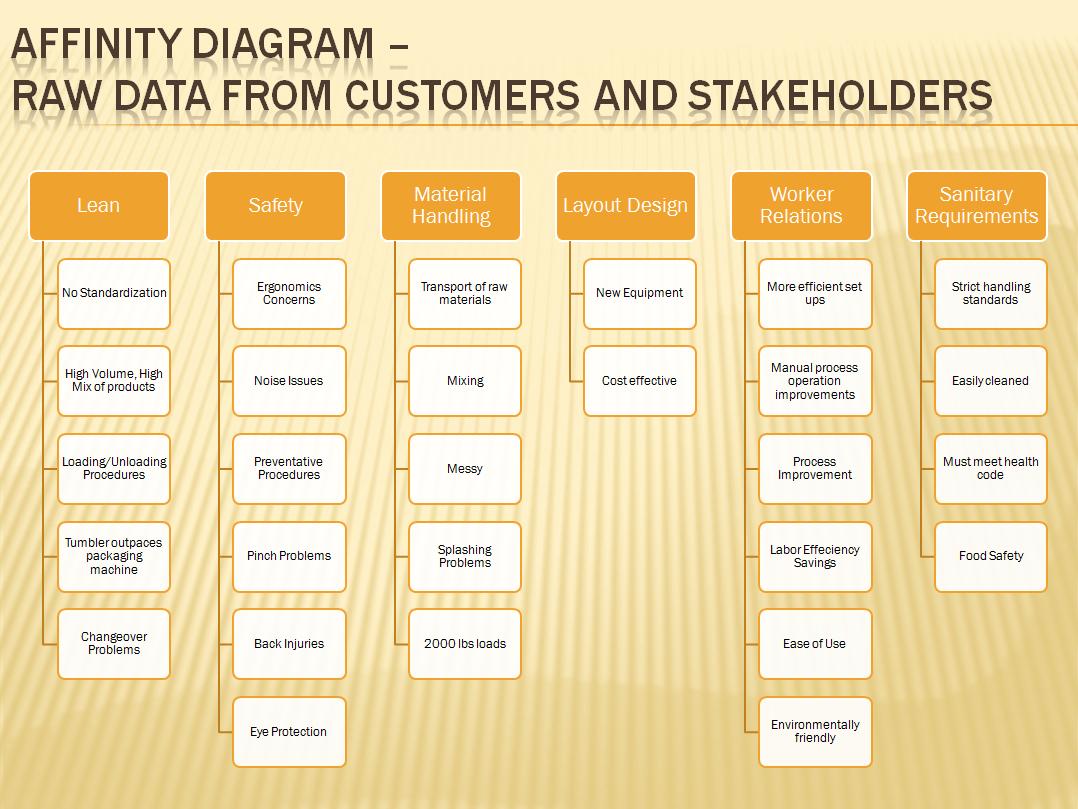 AFFINITY DIAGRAM –
RAW DATA FROM CUSTOMERS AND STAKEHOLDERS

Lean
No Standardization
High Volume, High Mix of products
Loading/Unloading Procedures
Tumbler outpaces packaging machine
Changeover Problems

Safety
Ergonomics Concerns
Noise Issues
Preventative Procedures
Pinch Problems
Back Injuries
Eye Protection

Material Handling
Transport of raw materials
Mixing
Messy
Splashing Problems
2000 lbs loads

Layout Design
New Equipment
Cost effective

Worker Relations
More efficient set ups
Manual process operation improvements
Process Improvement
Labor Effeciency Savings
Ease of Use
Environmentally friendly

Sanitary Requirements
Strict handling standards
Easily cleaned
Must meet health code
Food Safety